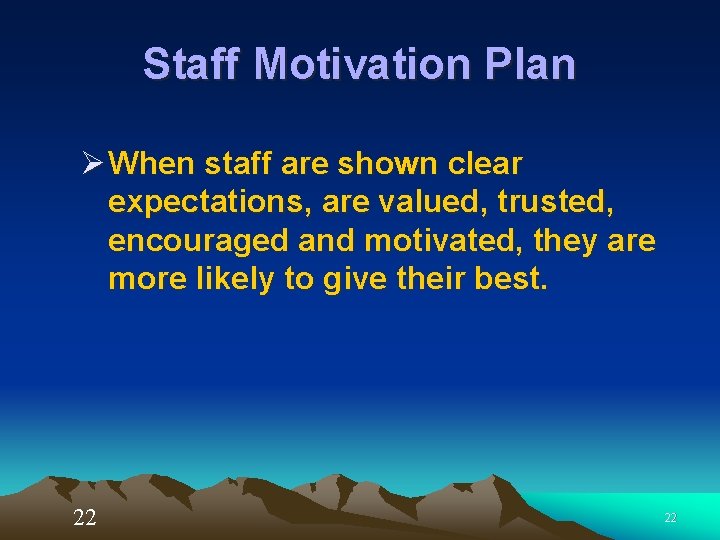 Staff Motivation Plan

➢ When staff are shown clear expectations, are valued, trusted, encouraged and motivated, they are more likely to give their best.

22

22